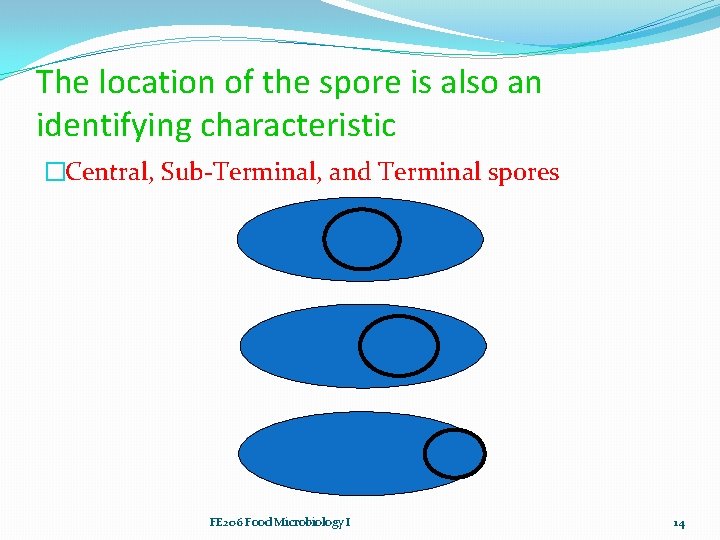 The location of the spore is also an identifying characteristic

□Central, Sub-Terminal, and Terminal spores

FE206 Food Microbiology I

14